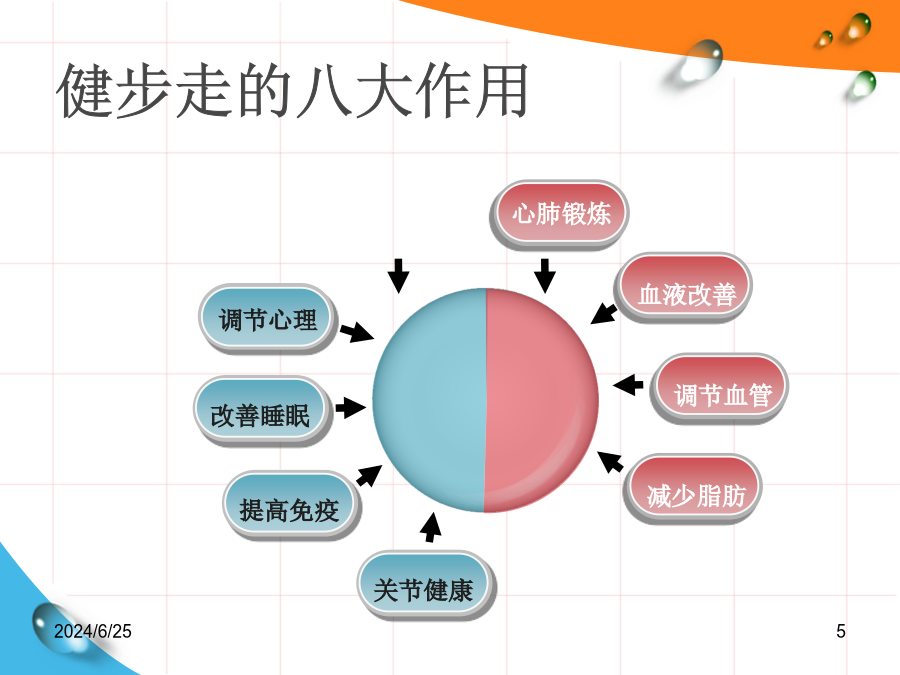 健步走的八大作用

心肺锻炼

血液改善

调节血管

减少脂肪

调节心理

改善睡眠

提高免疫

关节健康

2024/6/25

5